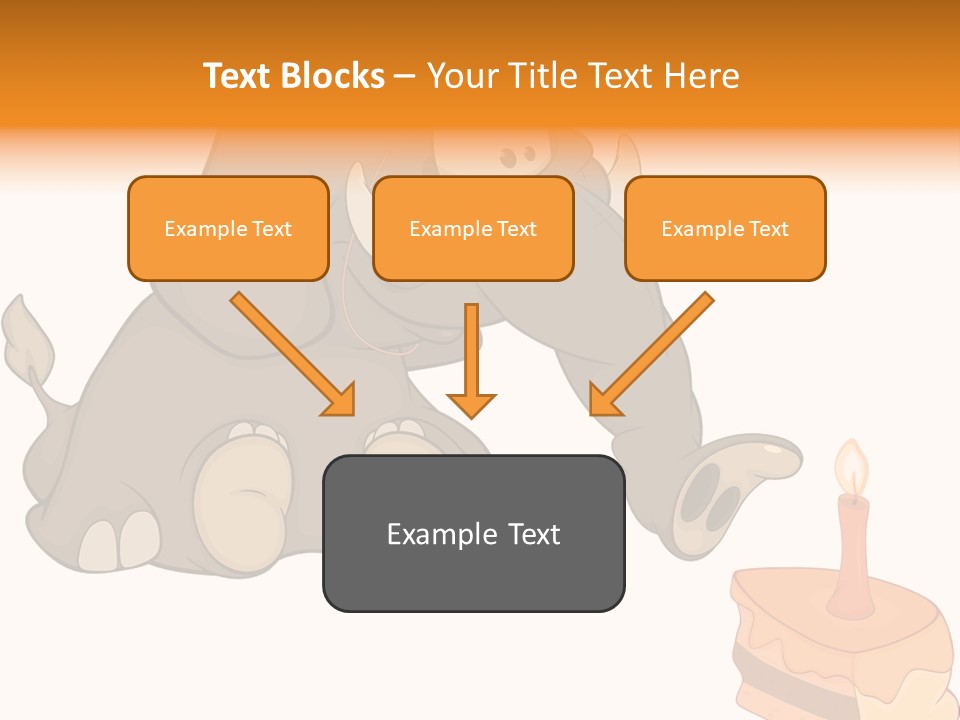 Text Blocks – Your Title Text Here

Example Text

Example Text

Example Text

Example Text